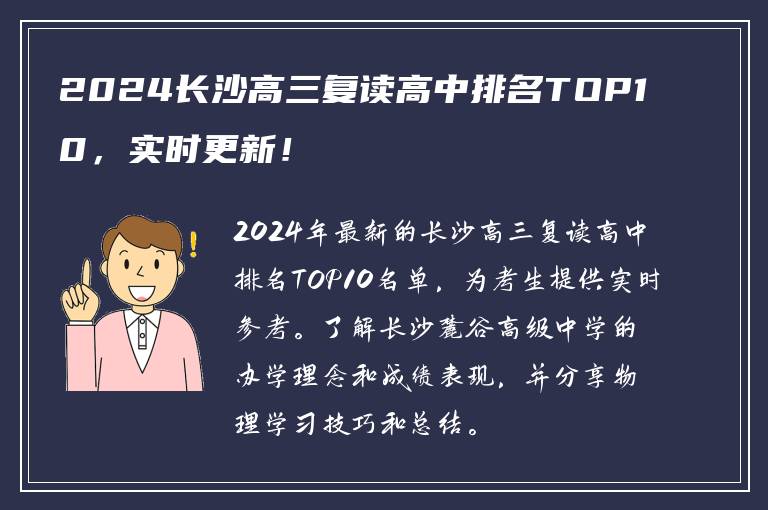 2024长沙高三复读高中排名TOP10，实时更新！

2024年最新的长沙高三复读高中排名TOP10名单，为考生提供实时参考。了解长沙麓谷高级中学的办学理念和成绩表现，并分享物理学习技巧和总结。